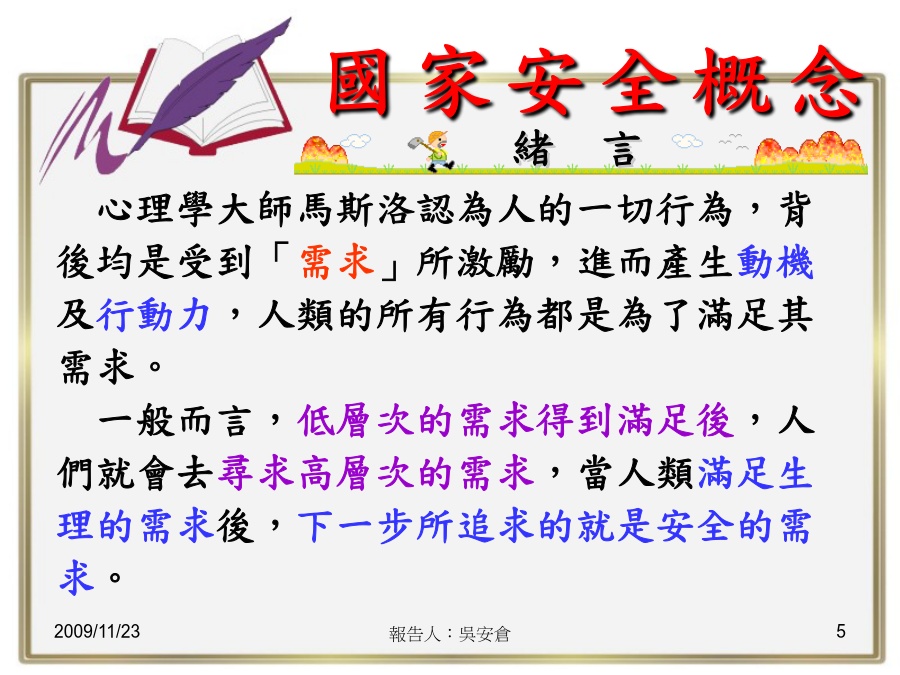 國家安全概念

緒　言

心理學大師馬斯洛認為人的一切行為，背後均是受到「需求」所激勵，進而產生動機及行動力，人類的所有行為都是為了滿足其需求。

一般而言，低層次的需求得到滿足後，人們就會去尋求高層次的需求，當人類滿足生理的需求後，下一步所追求的就是安全的需求。

2009/11/23

報告人：吳安倉

5